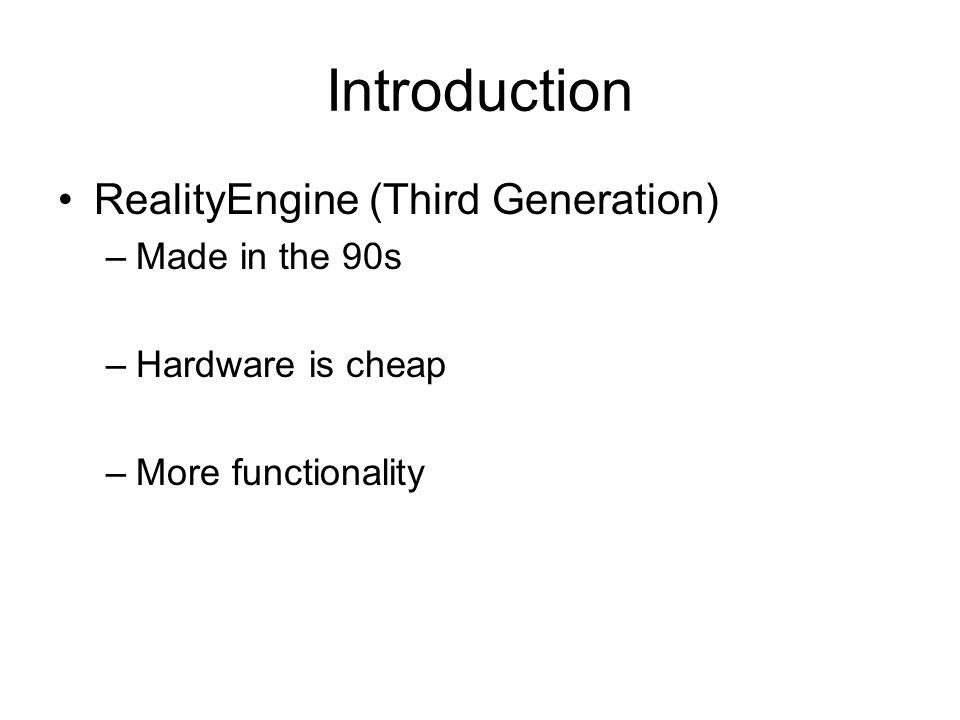 Introduction

• RealityEngine (Third Generation)
– Made in the 90s

– Hardware is cheap

– More functionality